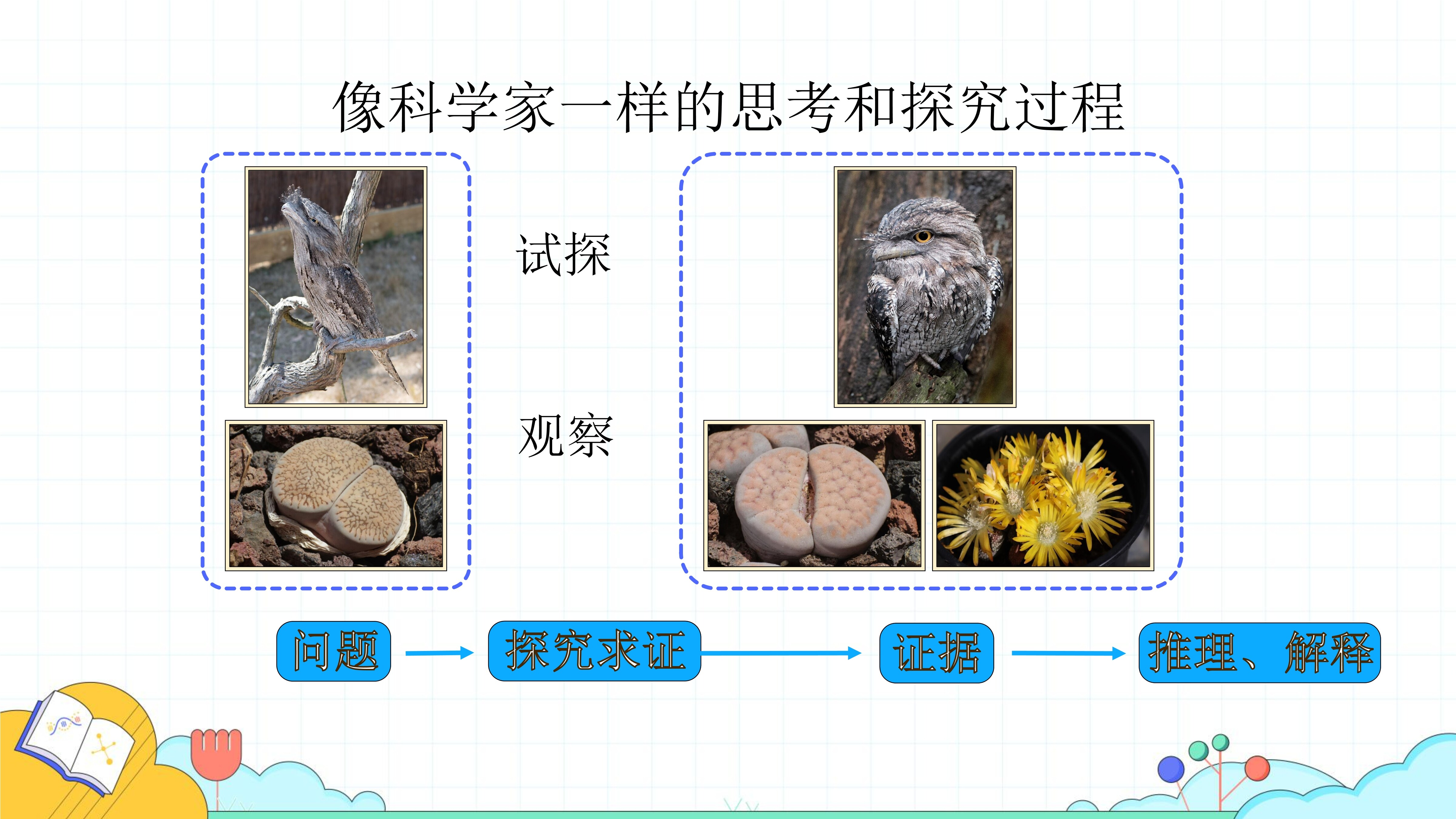 像科学家一样的思考和探究过程

试探

观察

问题

探究求证

证据

推理、解释